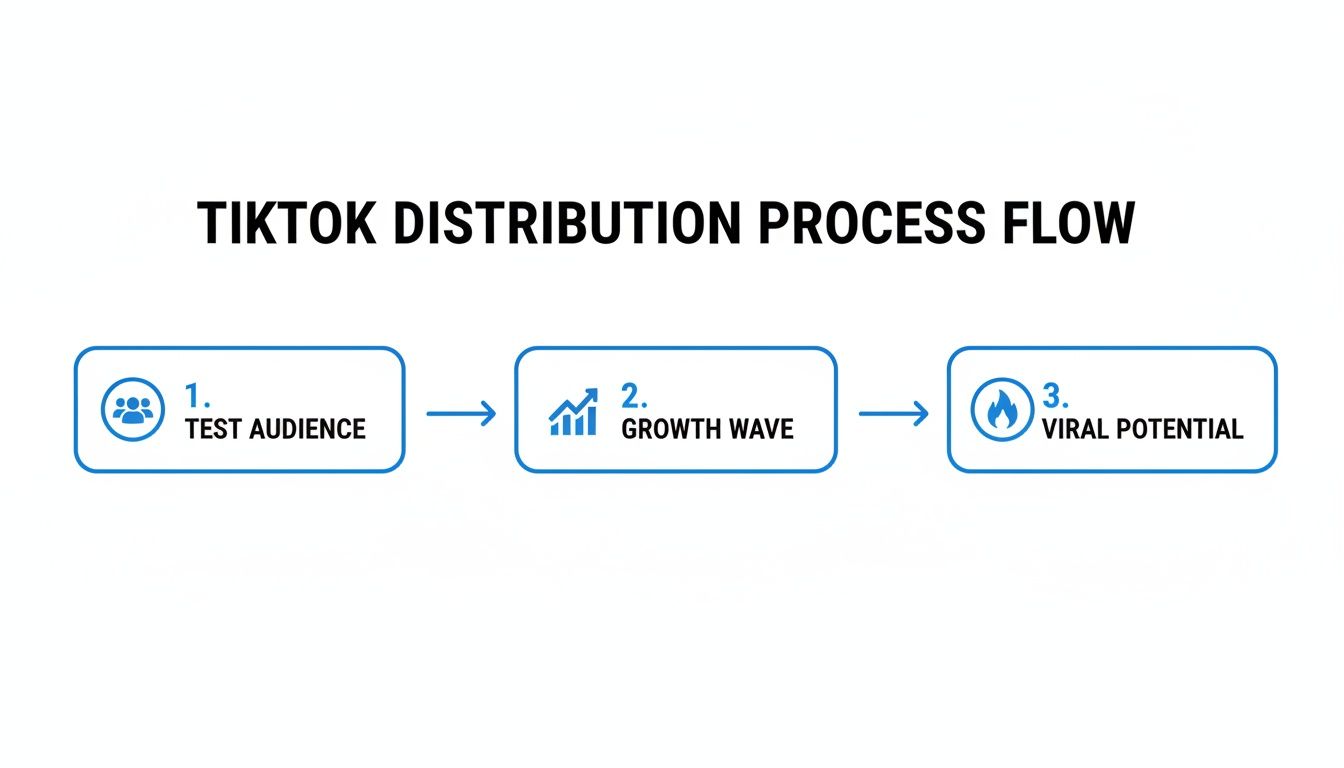 TIKTOK DISTRIBUTION PROCESS FLOW

1.
TEST AUDIENCE

2.
GROWTH WAVE

3.
VIRAL POTENTIAL